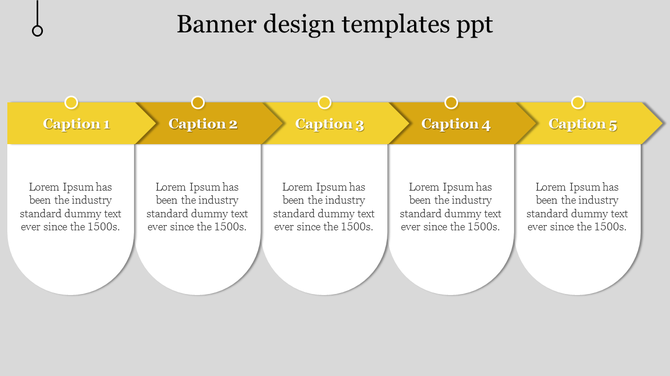 Banner design templates ppt

Caption 1

Lorem Ipsum has been the industry standard dummy text ever since the 1500s.

Caption 2

Lorem Ipsum has been the industry standard dummy text ever since the 1500s.

Caption 3

Lorem Ipsum has been the industry standard dummy text ever since the 1500s.

Caption 4

Lorem Ipsum has been the industry standard dummy text ever since the 1500s.

Caption 5

Lorem Ipsum has been the industry standard dummy text ever since the 1500s.